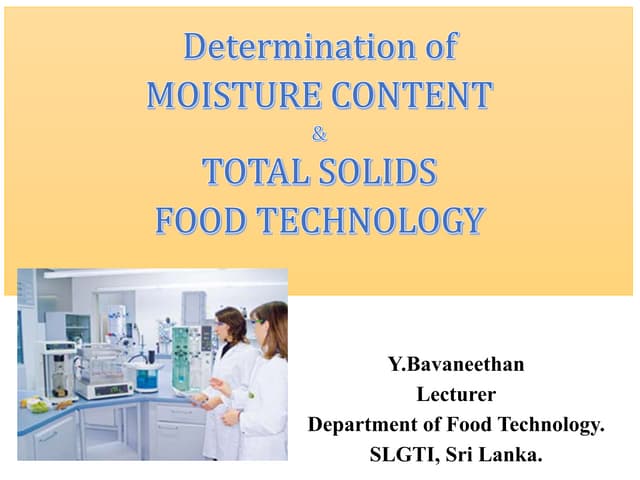 Determination of
MOISTURE CONTENT
&
TOTAL SOLIDS
FOOD TECHNOLOGY

Y.Bavaneethan
Lecturer
Department of Food Technology.
SLGTI, Sri Lanka.